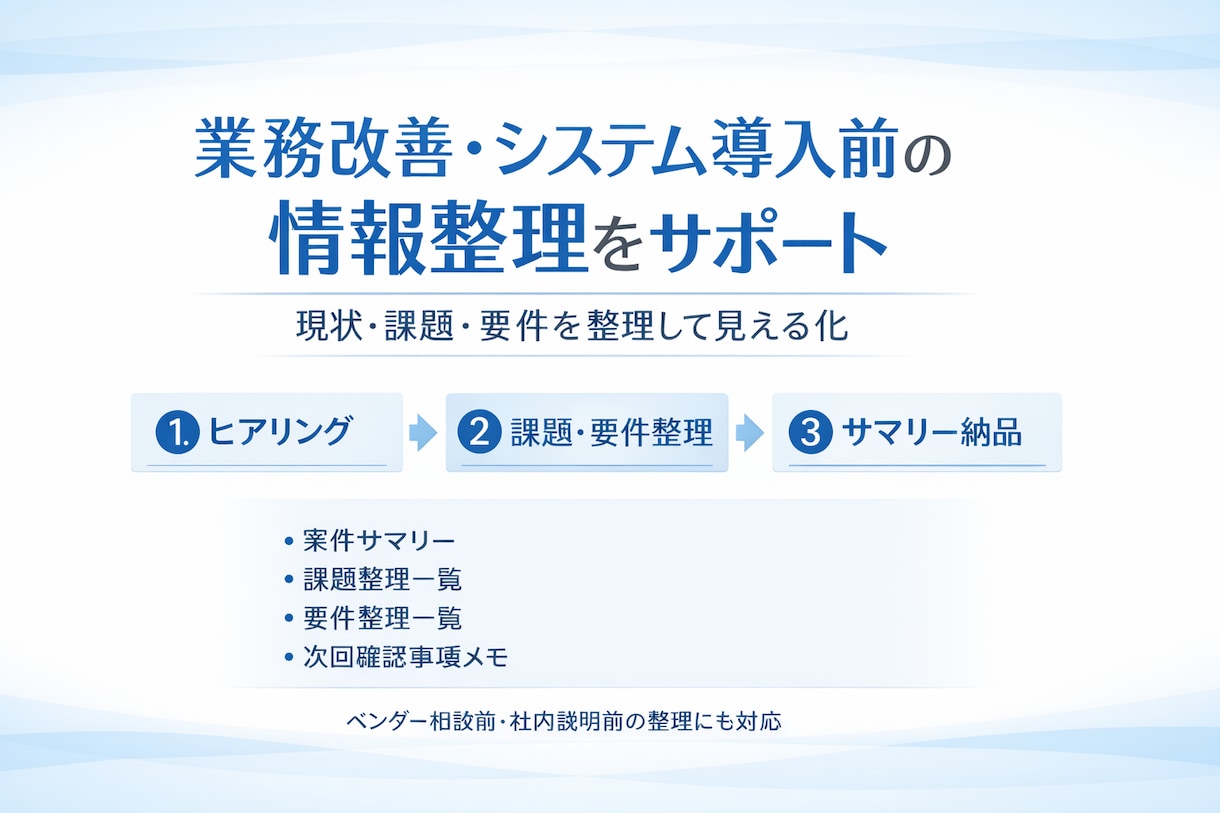 業務改善・システム導入前の
情報整理をサポート

現状・課題・要件を整理して見える化

1. ヒアリング

2 課題・要件整理

3 サマリー納品

• 案件サマリー
• 課題整理一覧
• 要件整理一覧
• 次回確認事項メモ

ベンダー相談前・社内説明前の整理にも対応